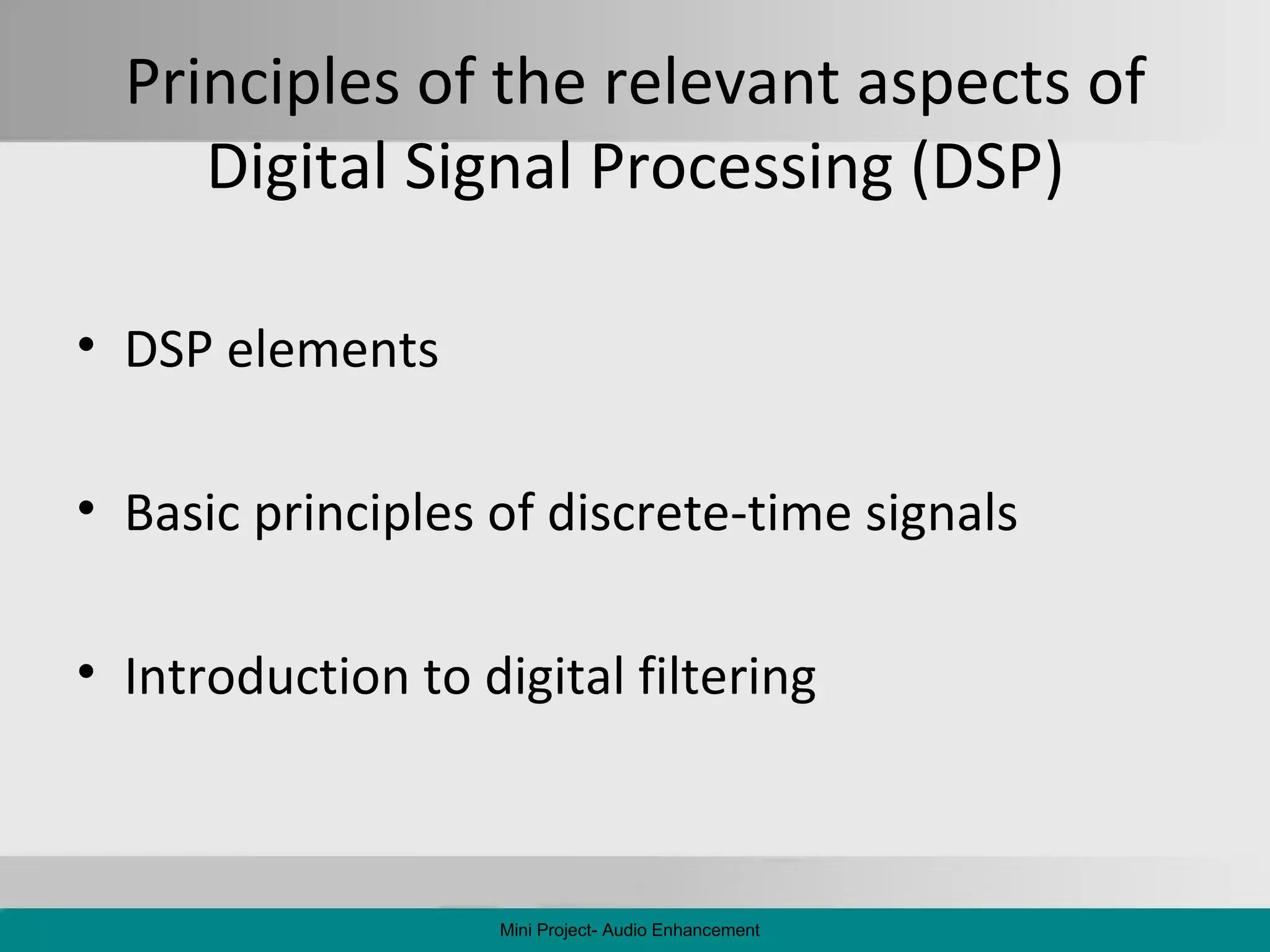 Principles of the relevant aspects of Digital Signal Processing (DSP)

• DSP elements

• Basic principles of discrete-time signals

• Introduction to digital filtering

Mini Project- Audio Enhancement